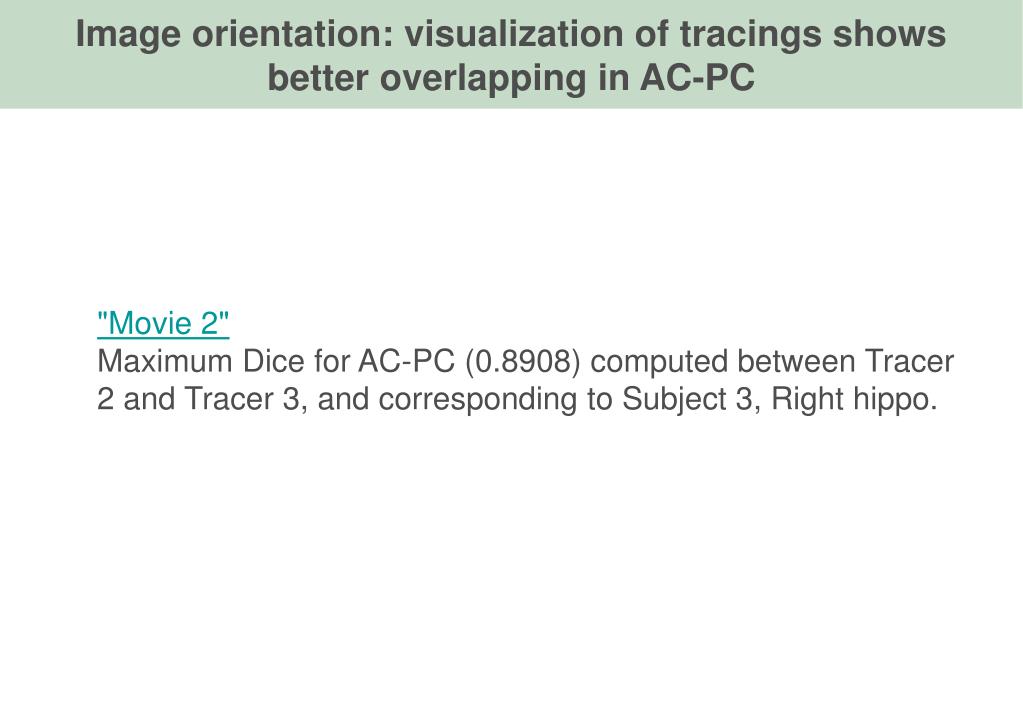 Image orientation: visualization of tracings shows better overlapping in AC-PC

"Movie 2"
Maximum Dice for AC-PC (0.8908) computed between Tracer 2 and Tracer 3, and corresponding to Subject 3, Right hippo.